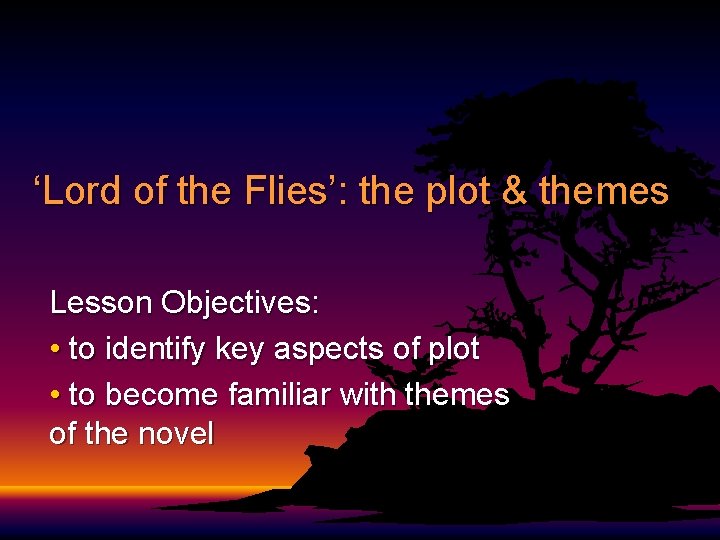 ‘Lord of the Flies’: the plot & themes

Lesson Objectives:
• to identify key aspects of plot
• to become familiar with themes of the novel